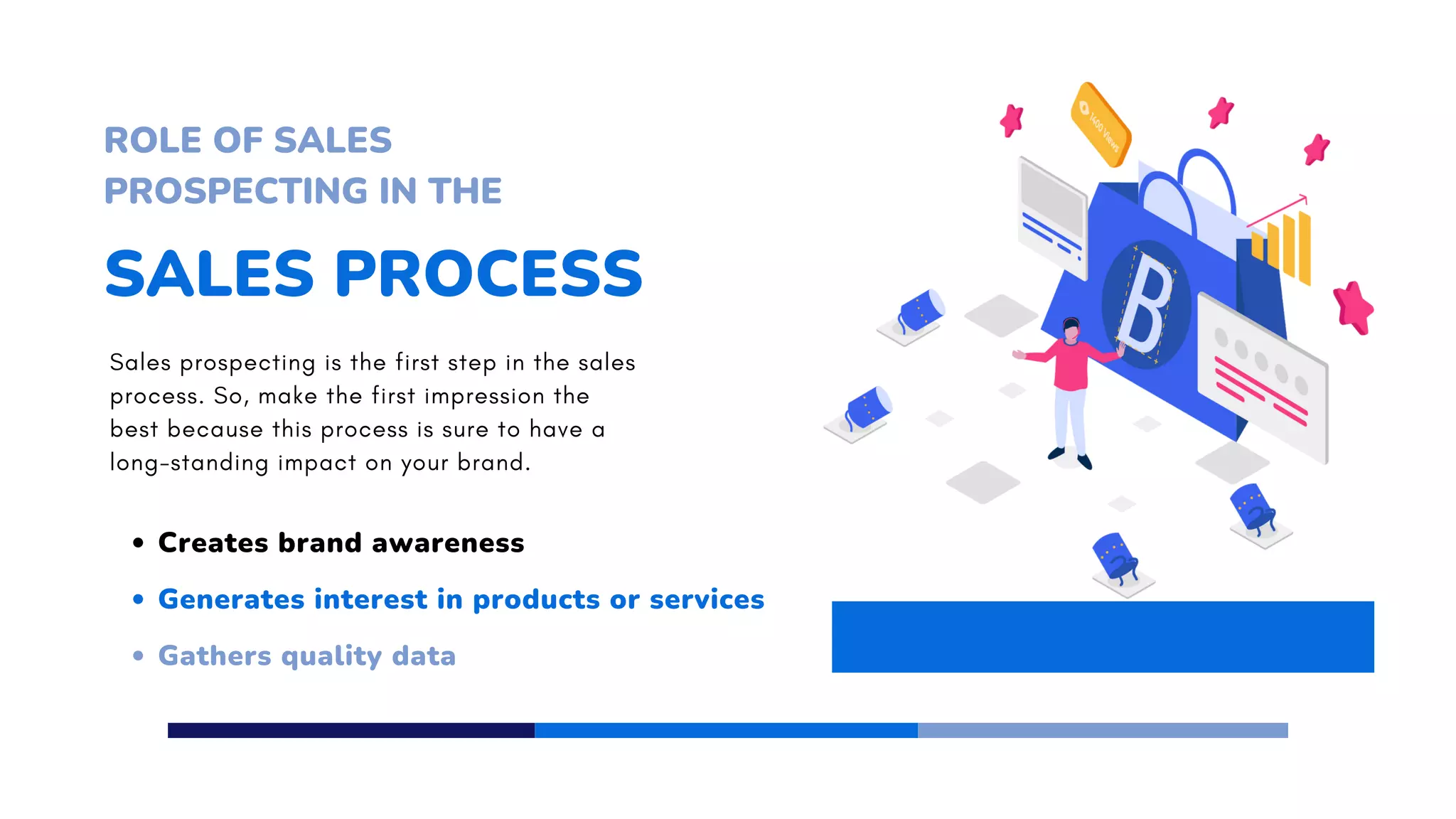 ROLE OF SALES PROSPECTING IN THE

SALES PROCESS

Sales prospecting is the first step in the sales process. So, make the first impression the best because this process is sure to have a long-standing impact on your brand.

• Creates brand awareness
• Generates interest in products or services
• Gathers quality data

1600 Views

B